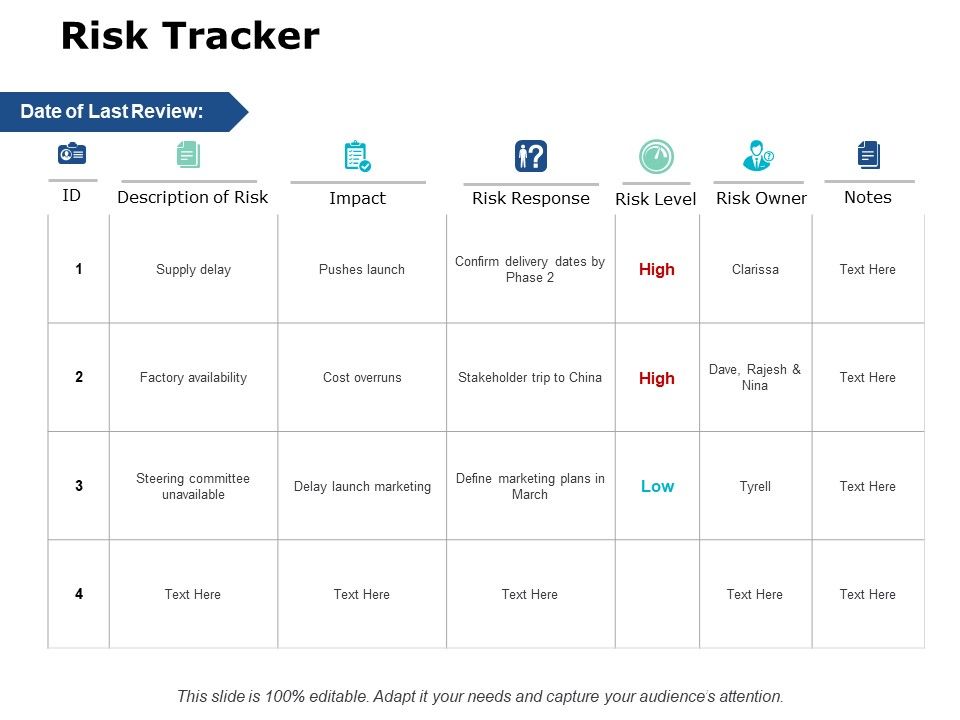 Risk Tracker

Date of Last Review:

| ID | Description of Risk | Impact | Risk Response | Risk Level | Risk Owner | Notes |
|---|---|---|---|---|---|---|
| 1 | Supply delay | Pushes launch | Confirm delivery dates by Phase 2 | High | Clarissa | Text Here |
| 2 | Factory availability | Cost overruns | Stakeholder trip to China | High | Dave, Rajesh & Nina | Text Here |
| 3 | Steering committee unavailable | Delay launch marketing | Define marketing plans in March | Low | Tyrell | Text Here |
| 4 | Text Here | Text Here | Text Here | | Text Here | Text Here |

This slide is 100% editable. Adapt it your needs and capture your audience's attention.